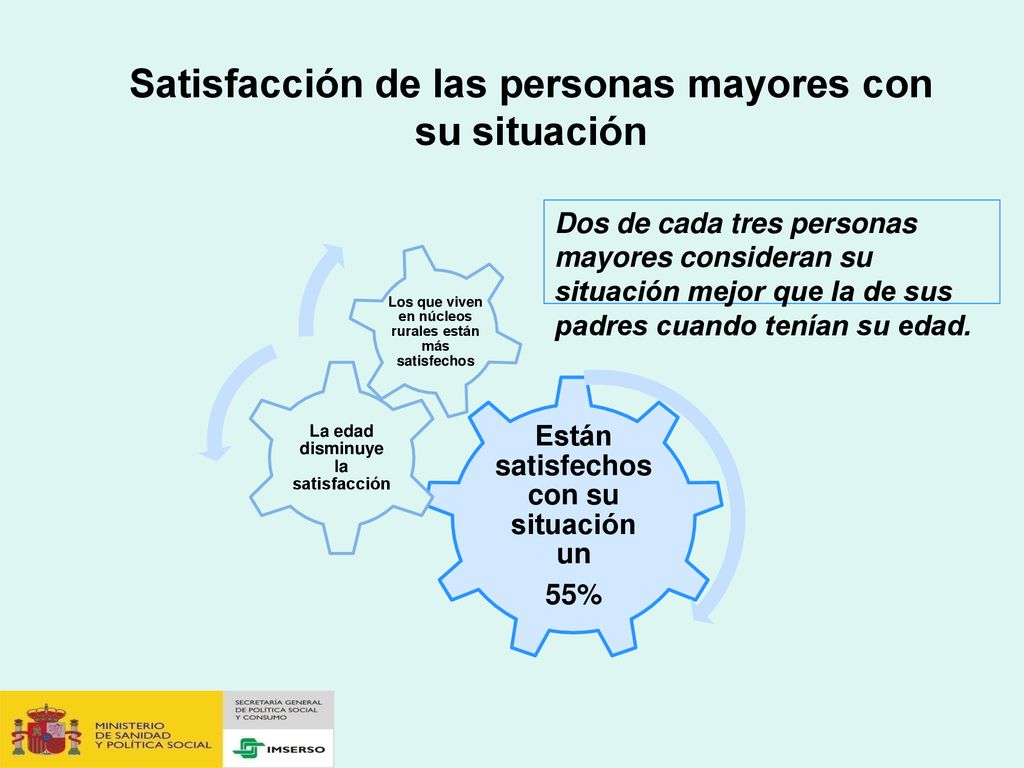 Satisfacción de las personas mayores con su situación

Dos de cada tres personas mayores consideran su situación mejor que la de sus padres cuando tenían su edad.

Los que viven en núcleos rurales están más satisfechos

La edad disminuye la satisfacción

Están satisfechos con su situación un

55%

MINISTERIO DE SANIDAD Y POLÍTICA SOCIAL

SECRETARÍA GENERAL DE POLÍTICA SOCIAL Y CONSUMO

IMSERSO